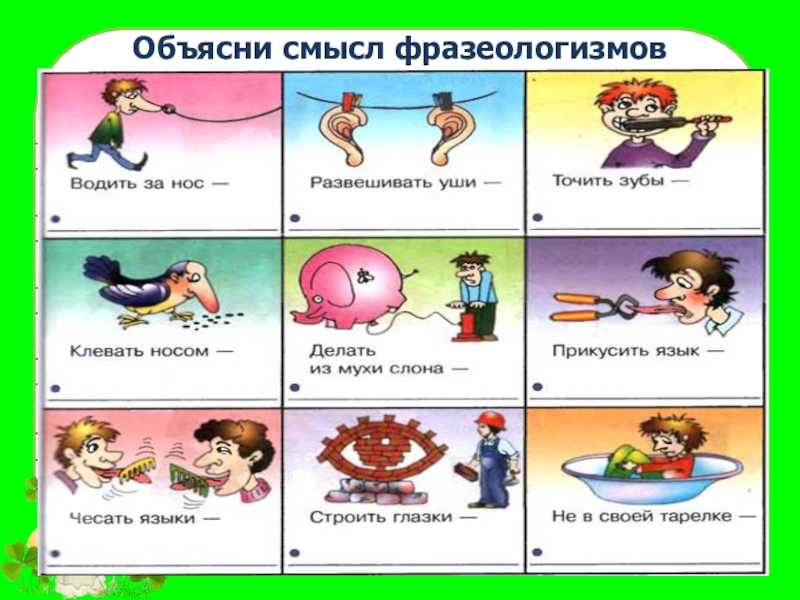 Объясни смысл фразеологизмов

Водить за нос —

Развешивать уши —

Точить зубы —

Клевать носом —

Делать из мухи слона —

Прикусить язык —

Чесать языки —

Строить глазки —

Не в своей тарелке —